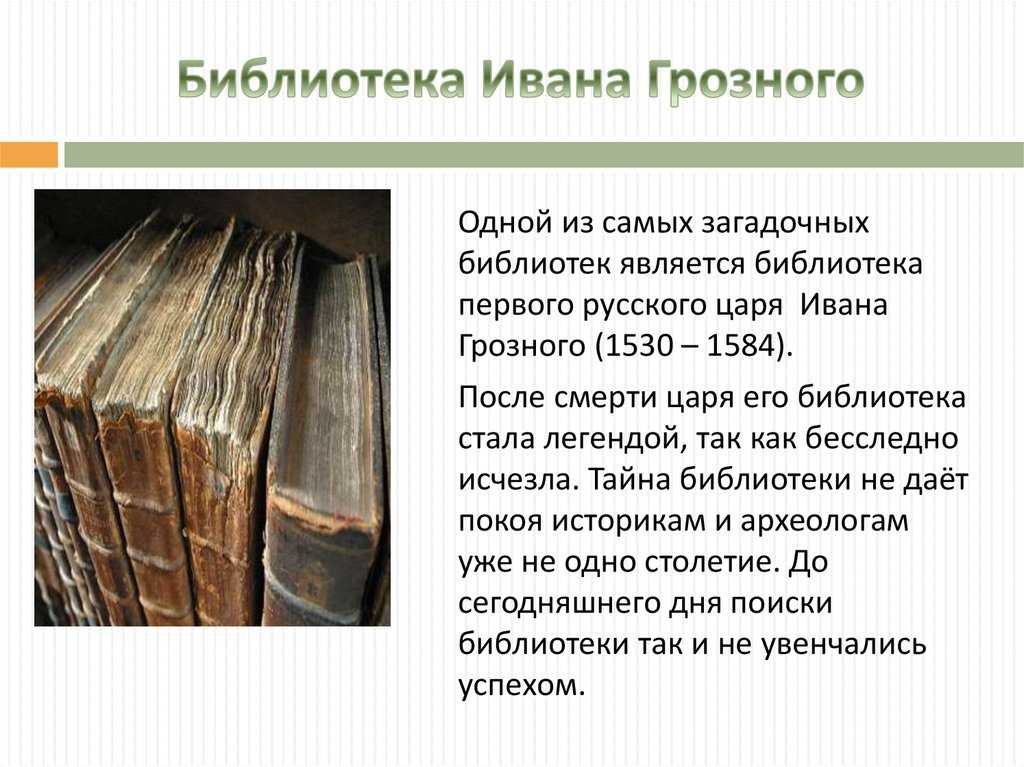 Библиотека Ивана Грозного

Одной из самых загадочных библиотек является библиотека первого русского царя Ивана Грозного (1530 – 1584).

После смерти царя его библиотека стала легендой, так как бесследно исчезла. Тайна библиотеки не даёт покоя историкам и археологам уже не одно столетие. До сегодняшнего дня поиски библиотеки так и не увенчались успехом.